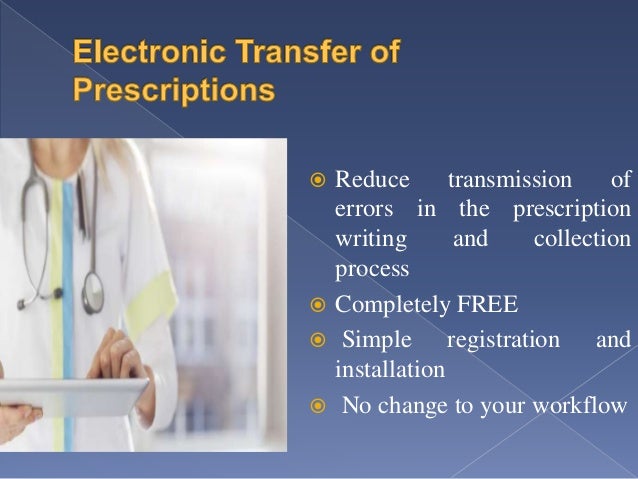 Electronic Transfer of Prescriptions

Reduce transmission of errors in the prescription writing and collection process

Completely FREE

Simple registration and installation

No change to your workflow